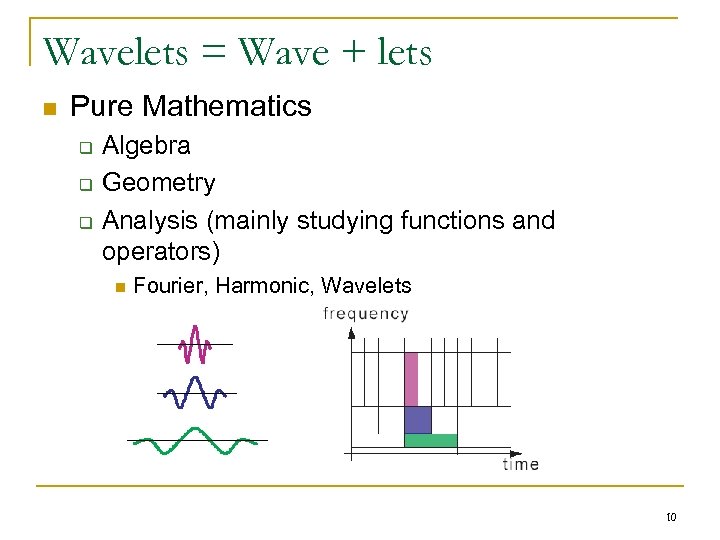 Wavelets = Wave + lets

Pure Mathematics

Algebra

Geometry

Analysis (mainly studying functions and operators)

Fourier, Harmonic, Wavelets

frequency

time

10